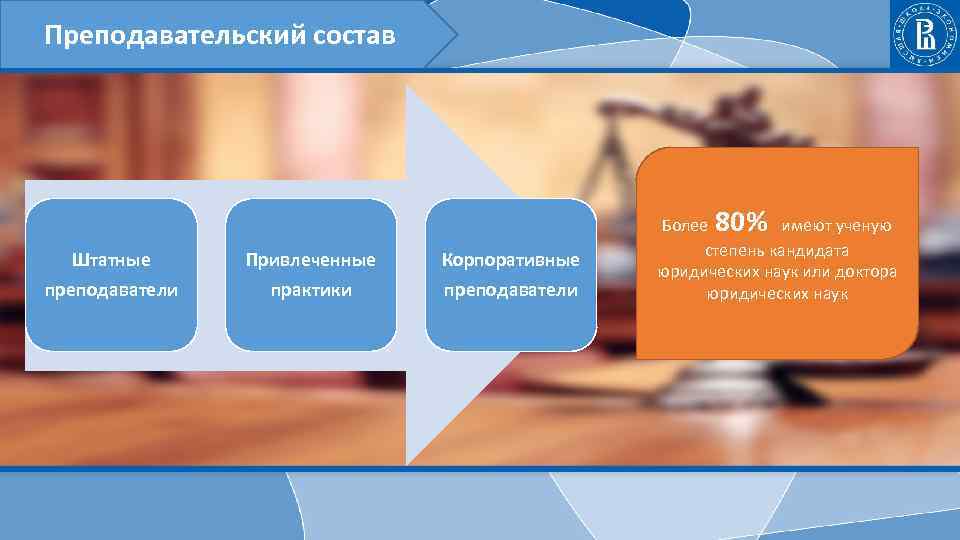 Преподавательский состав

Штатные преподаватели

Привлеченные практики

Корпоративные преподаватели

Более 80% имеют ученую степень кандидата юридических наук или доктора юридических наук